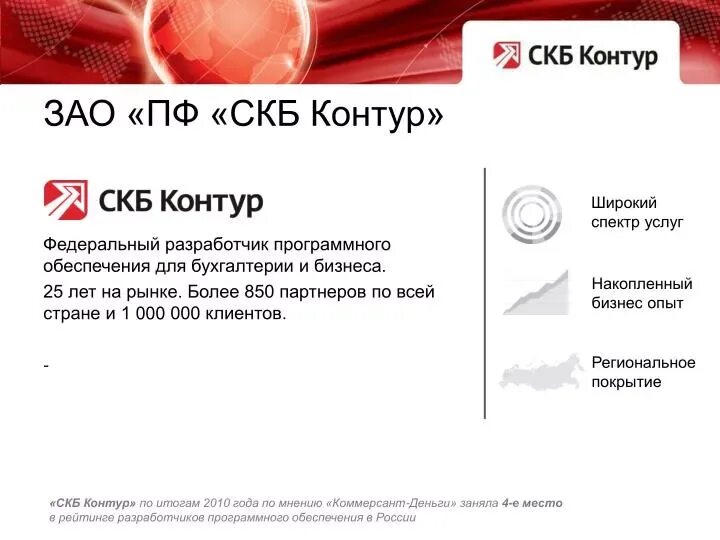 СКБ Контур

ЗАО «ПФ «СКБ Контур»

СКБ Контур

Федеральный разработчик программного обеспечения для бухгалтерии и бизнеса.

25 лет на рынке. Более 850 партнеров по всей стране и 1 000 000 клиентов.

-

Широкий спектр услуг

Накопленный бизнес опыт

Региональное покрытие

«СКБ Контур» по итогам 2010 года по мнению «Коммерсант-Деньги» заняла 4-е место в рейтинге разработчиков программного обеспечения в России